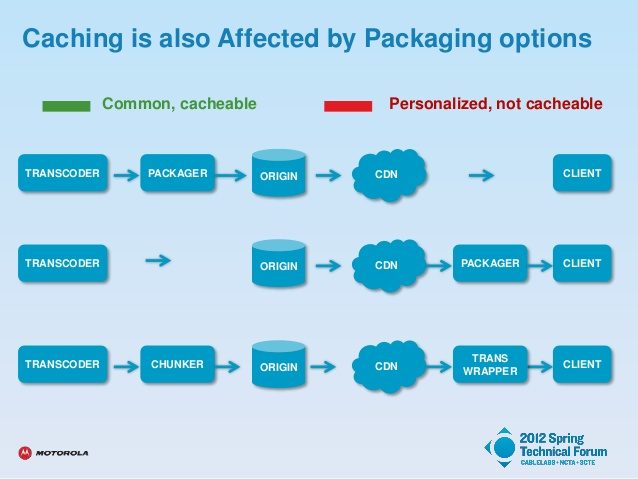 Caching is also Affected by Packaging options

Common, cacheable

Personalized, not cacheable

TRANSCODER

PACKAGER

ORIGIN

CDN

CLIENT

TRANSCODER

ORIGIN

CDN

PACKAGER

CLIENT

TRANSCODER

CHUNKER

ORIGIN

CDN

TRANS WRAPPER

CLIENT

MOTOROLA

2012 Spring Technical Forum
CABLELABS • NCTA • SCTE